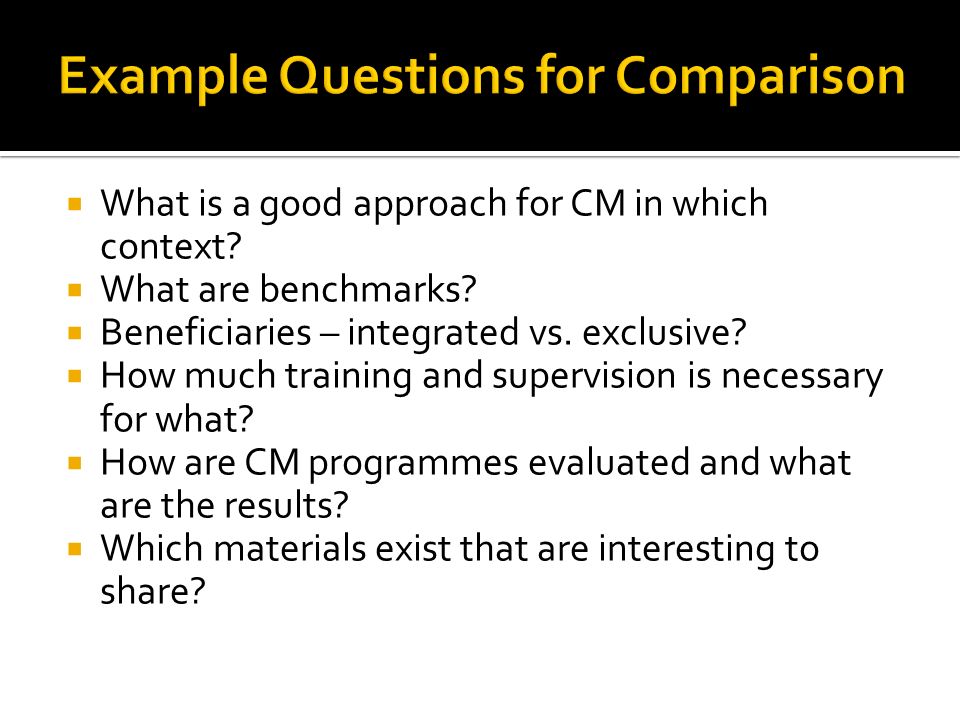 Example Questions for Comparison

- What is a good approach for CM in which context?
- What are benchmarks?
- Beneficiaries – integrated vs. exclusive?
- How much training and supervision is necessary for what?
- How are CM programmes evaluated and what are the results?
- Which materials exist that are interesting to share?